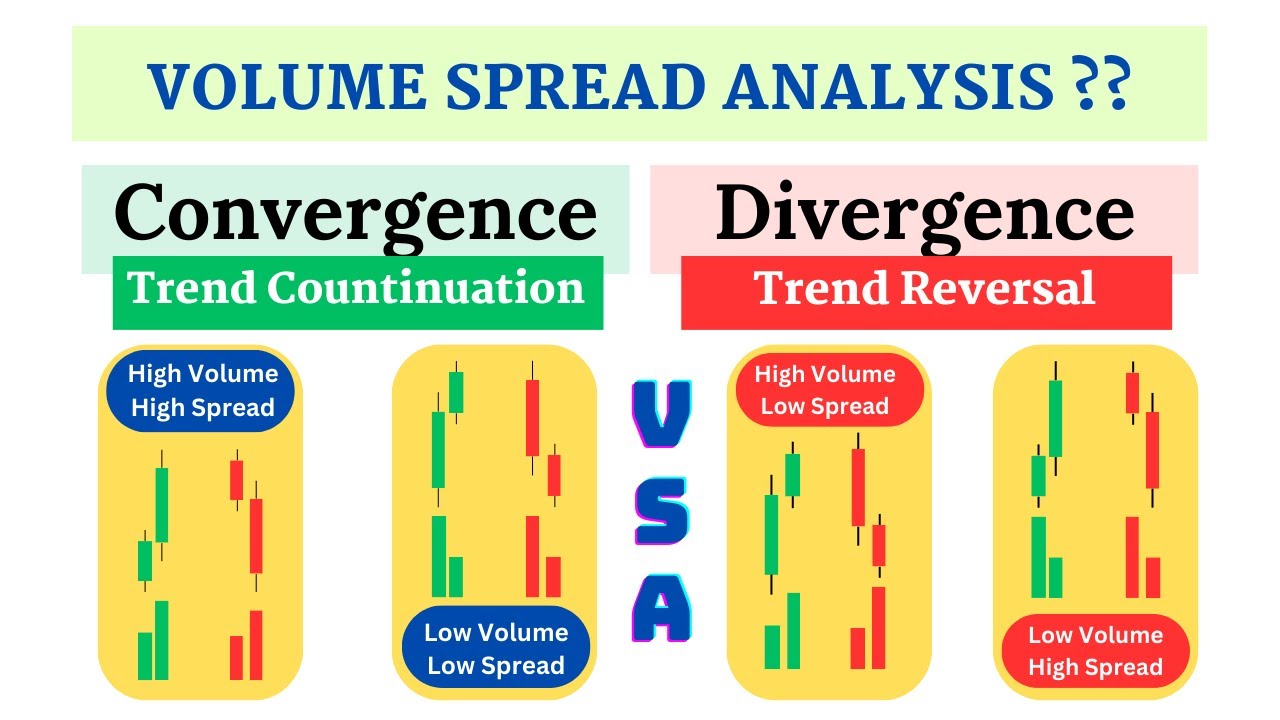 VOLUME SPREAD ANALYSIS ??

Convergence

Trend Countinuation

Divergence

Trend Reversal

High Volume High Spread

Low Volume Low Spread

V S A

High Volume Low Spread

Low Volume High Spread